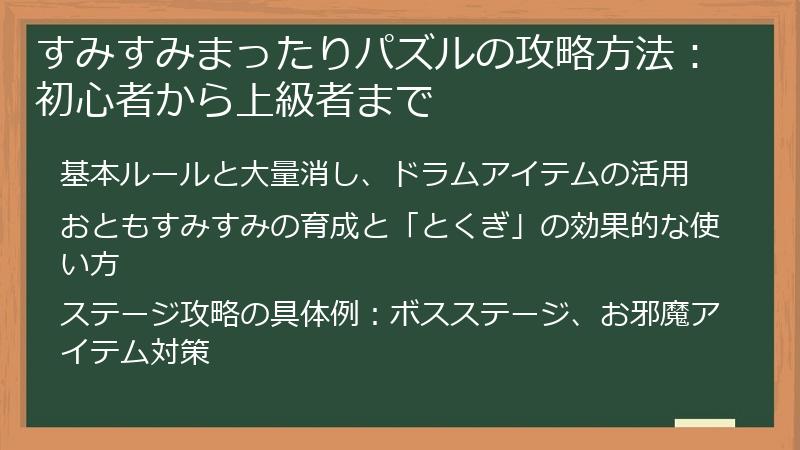 すみすみまったりパズルの攻略方法：初心者から上級者まで

基本ルールと大量消し、ドラムアイテムの活用

おともすみすみの育成と「とくぎ」の効果的な使い方

ステージ攻略の具体例：ボスステージ、お邪魔アイテム対策